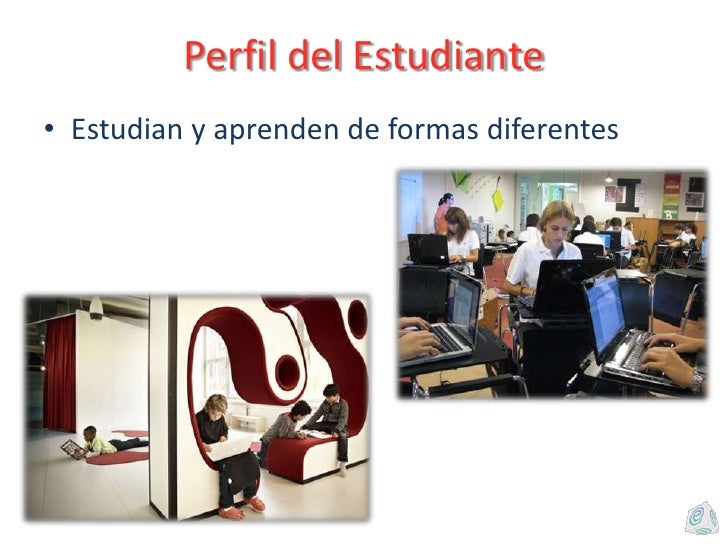 Perfil del Estudiante

• Estudian y aprenden de formas diferentes